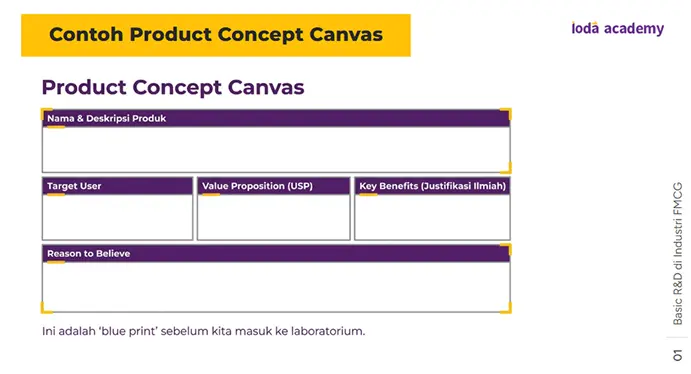 Contoh Product Concept Canvas

loda academy

Product Concept Canvas

Nama & Deskripsi Produk

Target User

Value Proposition (USP)

Key Benefits (Justifikasi Ilmiah)

Reason to Believe

Ini adalah 'blue print' sebelum kita masuk ke laboratorium.

Basic R&D di Industri FMCG

01